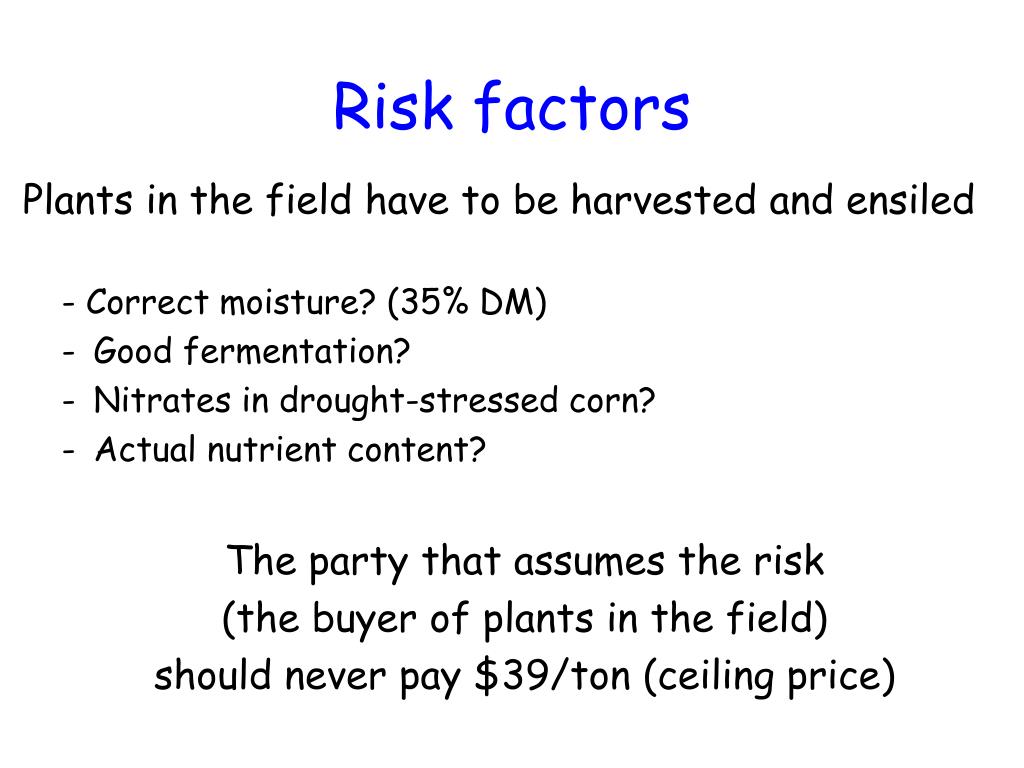 Risk factors

Plants in the field have to be harvested and ensiled

- Correct moisture? (35% DM)
- Good fermentation?
- Nitrates in drought-stressed corn?
- Actual nutrient content?

The party that assumes the risk
(the buyer of plants in the field)
should never pay \$39/ton (ceiling price)